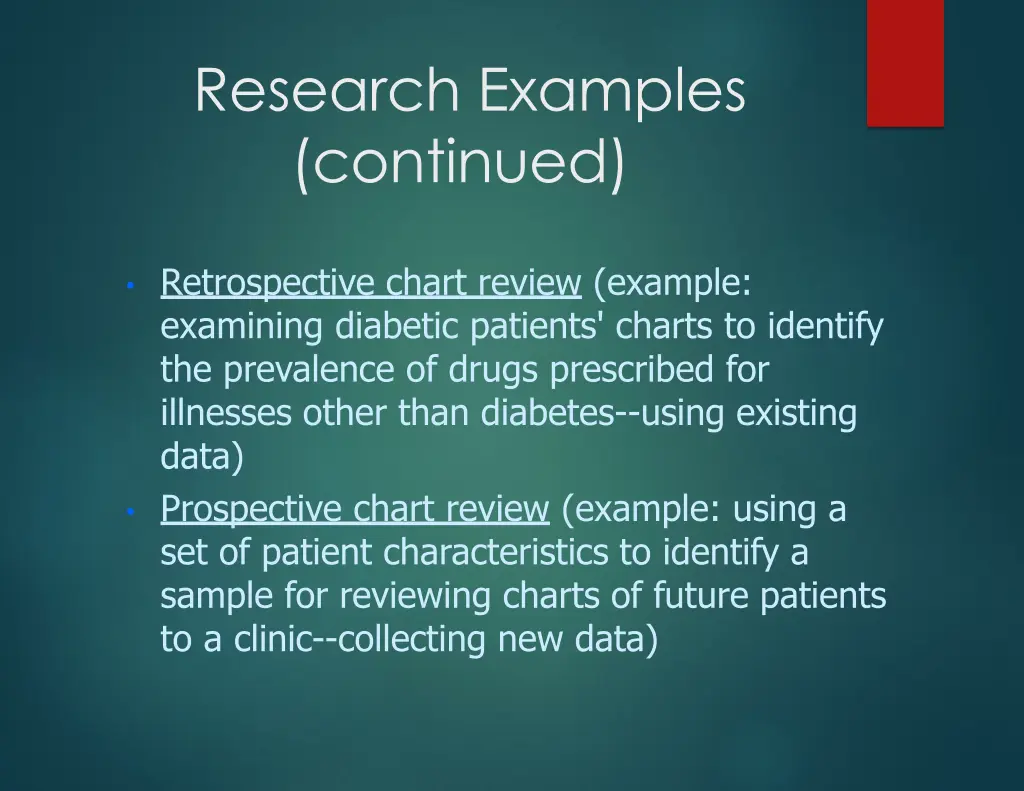 Research Examples (continued)

• Retrospective chart review (example: examining diabetic patients' charts to identify the prevalence of drugs prescribed for illnesses other than diabetes--using existing data)
• Prospective chart review (example: using a set of patient characteristics to identify a sample for reviewing charts of future patients to a clinic--collecting new data)